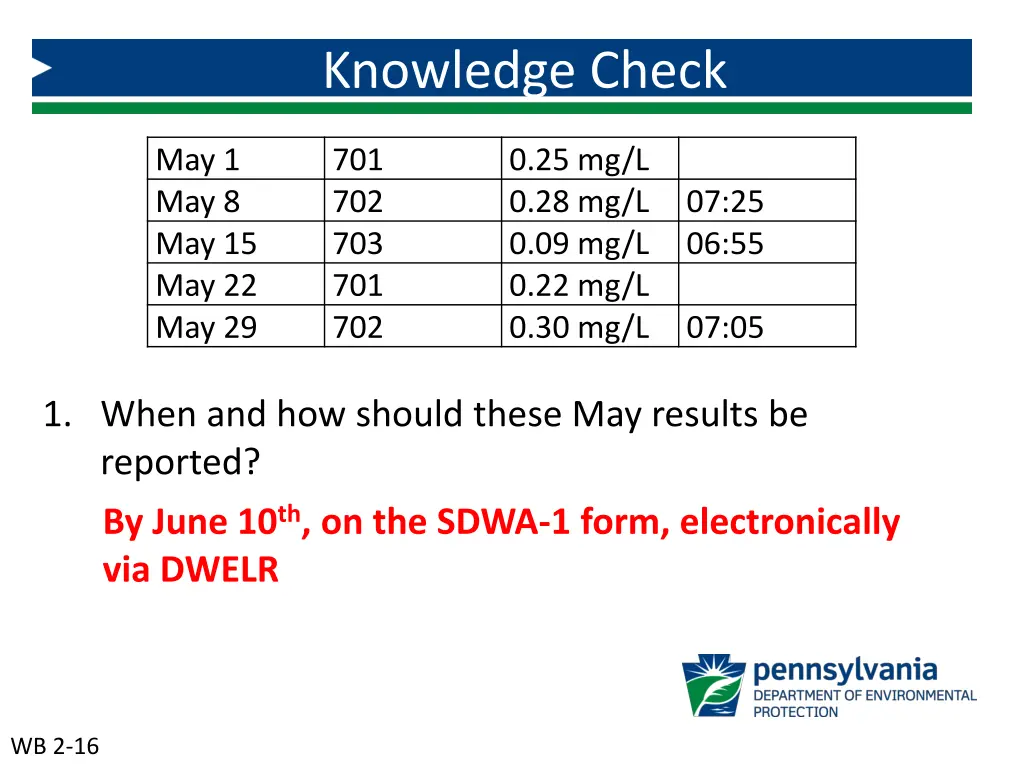 Knowledge Check

| May 1 | 701 | 0.25 mg/L | |
|---|---|---|---|
| May 8 | 702 | 0.28 mg/L | 07:25 |
| May 15 | 703 | 0.09 mg/L | 06:55 |
| May 22 | 701 | 0.22 mg/L | |
| May 29 | 702 | 0.30 mg/L | 07:05 |

1. When and how should these May results be reported?

By June 10$^{th}$, on the SDWA-1 form, electronically via DWELR

pennsylvania
DEPARTMENT OF ENVIRONMENTAL PROTECTION

WB 2-16